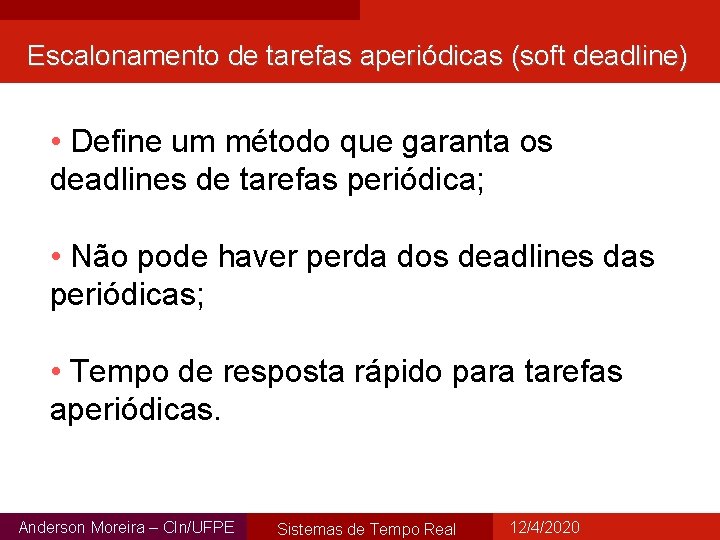 Escalonamento de tarefas aperiódicas (soft deadline)

• Define um método que garanta os deadlines de tarefas periódica;

• Não pode haver perda dos deadlines das periódicas;

• Tempo de resposta rápido para tarefas aperiódicas.

Anderson Moreira – CIn/UFPE

Sistemas de Tempo Real

12/4/2020